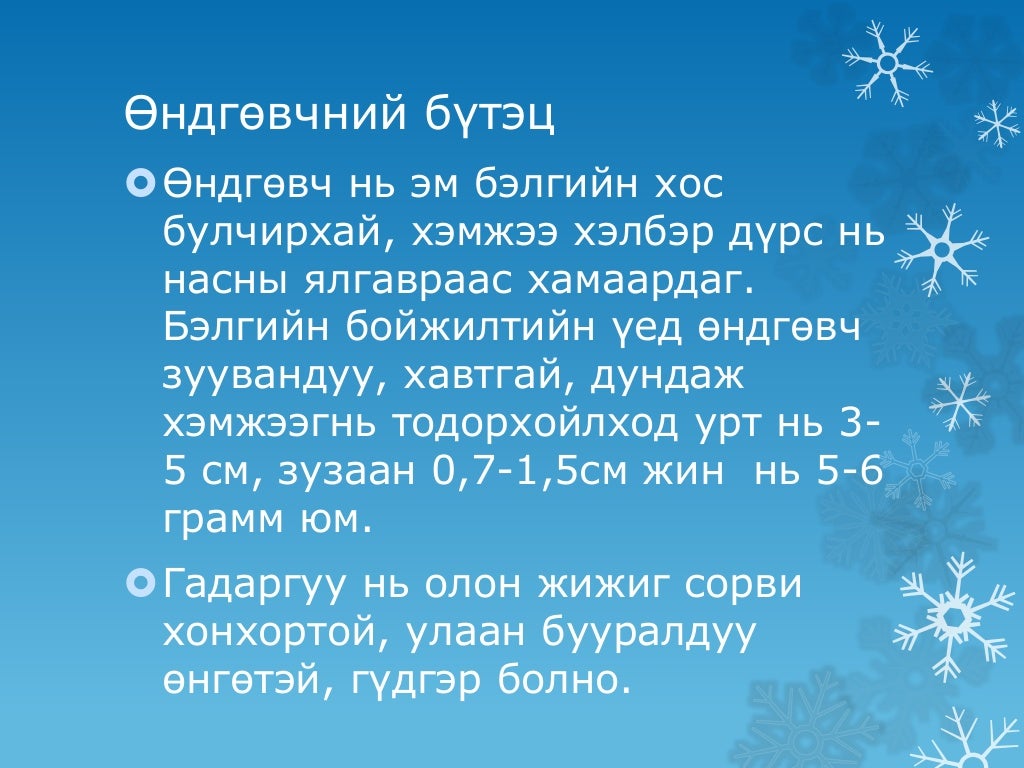 Өндгөвчний бүтэц

Өндгөвч нь эм бэлгийн хос булчирхай, хэмжээ хэлбэр дүрс нь насны ялгавраас хамаардаг. Бэлгийн бойжилтийн үед өндгөвч зуувандуу, хавтгай, дундаж хэмжээгнь тодорхойлход урт нь 3-5 см, зузаан 0,7-1,5см жин нь 5-6 грамм юм.

Гадаргуу нь олон жижиг сорви хонхортой, улаан бууралдуу өнгөтэй, гүдгэр болно.